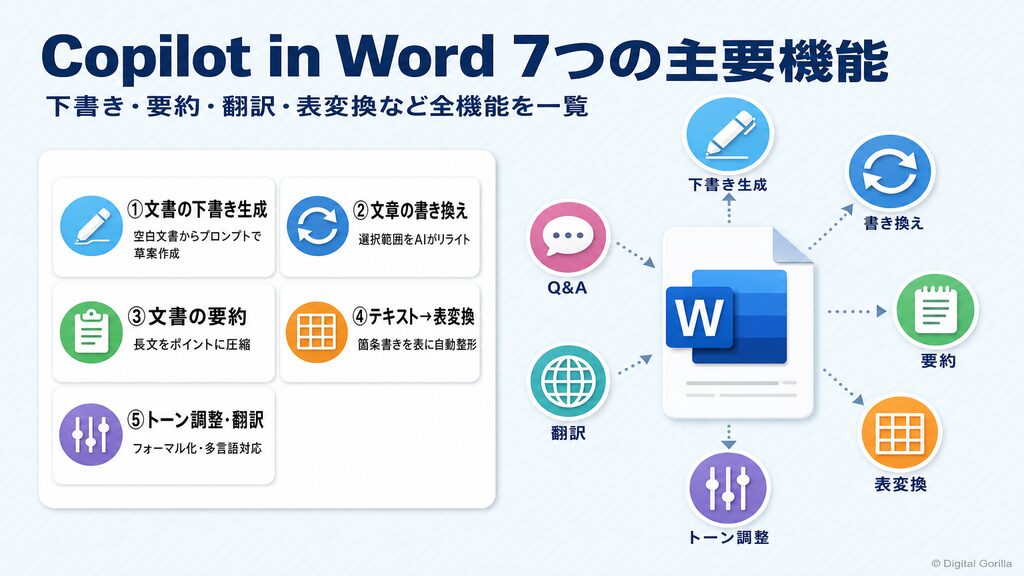 Copilot in Word 7つの主要機能

下書き・要約・翻訳・表変換など全機能を一覧

①文書の下書き生成
空白文書からプロンプトで草案作成

②文章の書き換え
選択範囲をAIがリライト

③文書の要約
長文をポイントに圧縮

④テキスト→表変換
箇条書きを表に自動整形

⑤トーン調整・翻訳
フォーマル化・多言語対応

下書き生成

書き換え

Q&A

W

要約

翻訳

表変換

トーン調整

© Digital Gorilla